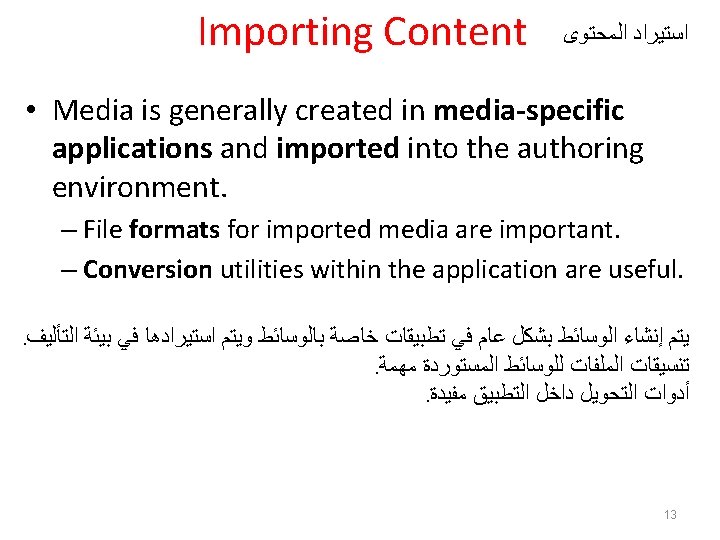 Importing Content استيراد المحتوى

• Media is generally created in media-specific applications and imported into the authoring environment.

– File formats for imported media are important.

– Conversion utilities within the application are useful.

يتم إنشاء الوسائط بشكل عام في تطبيقات خاصة بالوسائط ويتم استيرادها في بيئة التأليف.
تنسيقات الملفات للوسائط المستوردة مهمة.
أدوات التحويل داخل التطبيق مفيدة.

13